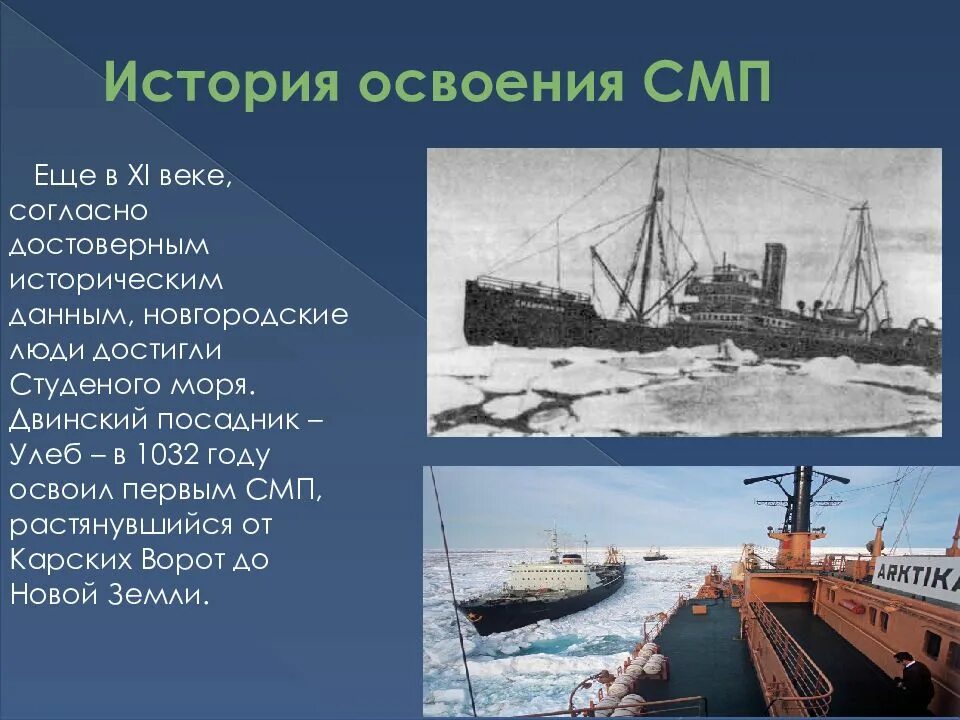 История освоения СМП

Еще в XI веке, согласно достоверным историческим данным, новгородские люди достигли Студеного моря. Двинский посадник – Улеб – в 1032 году освоил первым СМП, растянувшийся от Карских Ворот до Новой Земли.

ARKTIKA